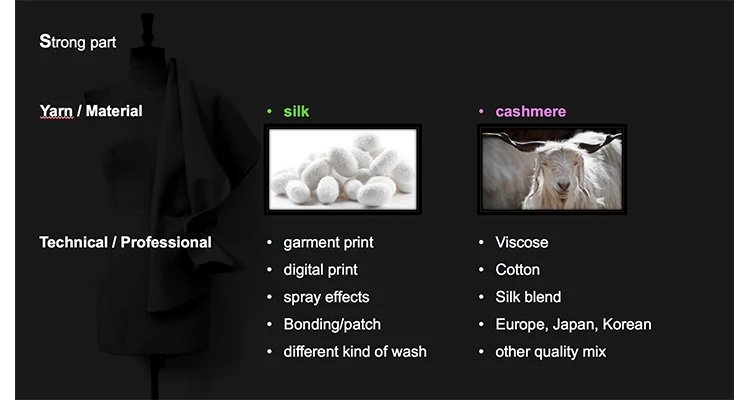 Strong part

Yarn / Material

• silk

• cashmere

Technical / Professional

• garment print
• digital print
• spray effects
• Bonding/patch
• different kind of wash

• Viscose
• Cotton
• Silk blend
• Europe, Japan, Korean
• other quality mix